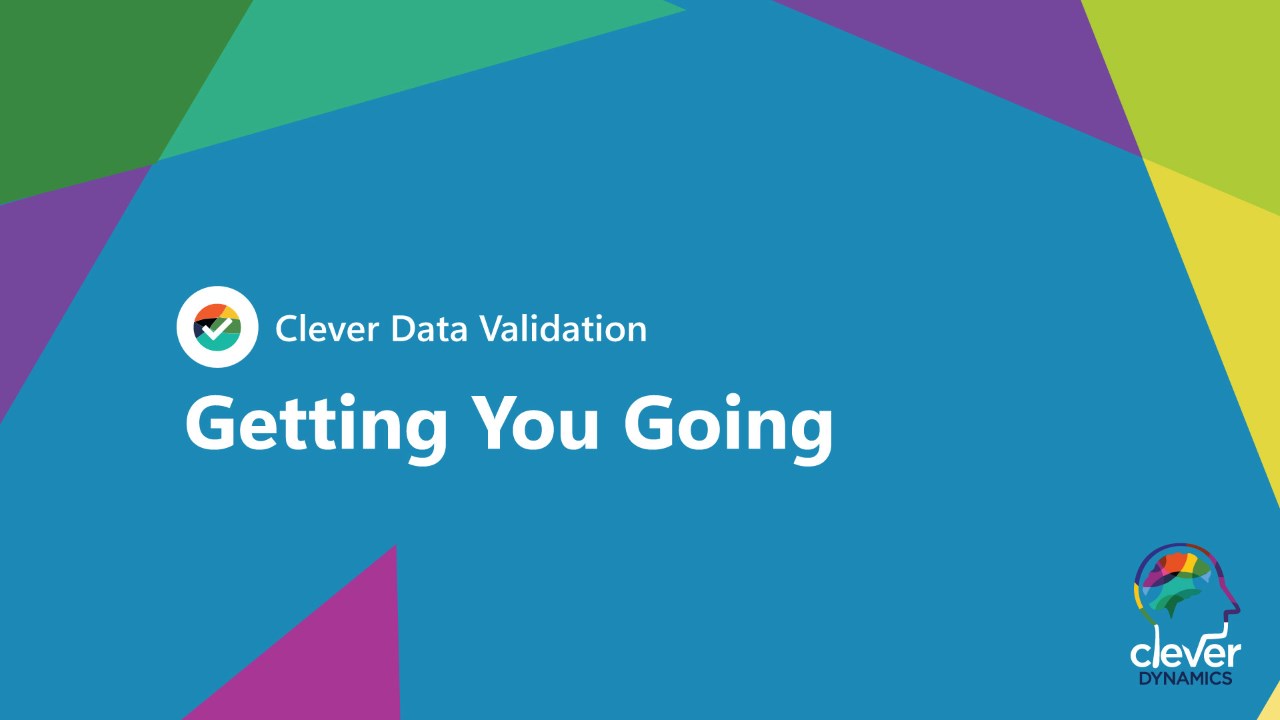 Clever Data Validation

Getting You Going

clever
DYNAMICS